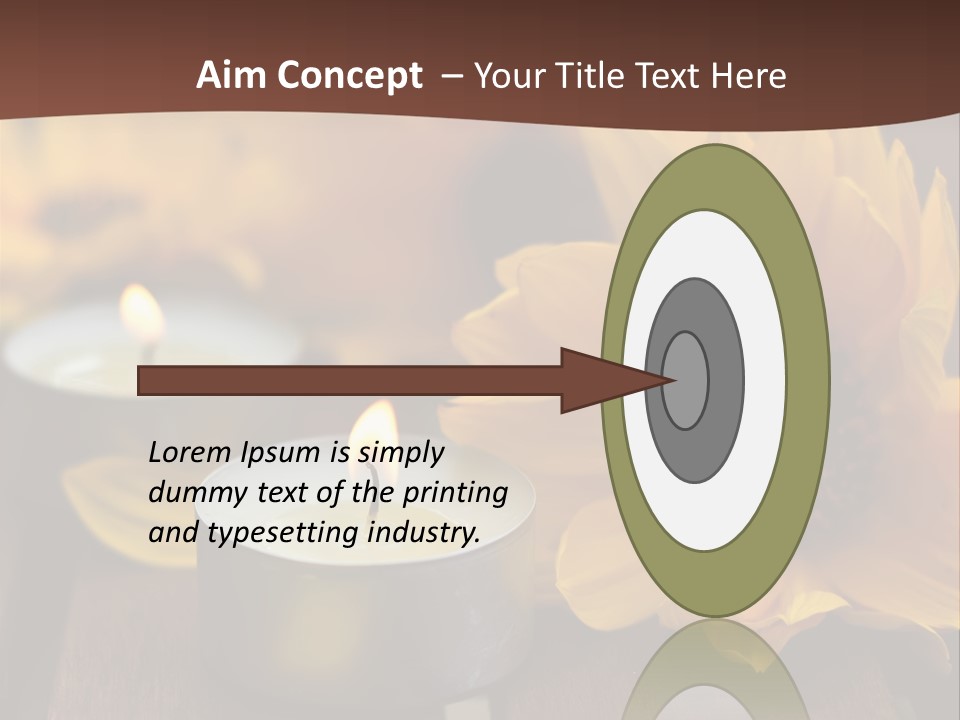 Aim Concept – Your Title Text Here

Lorem Ipsum is simply dummy text of the printing and typesetting industry.